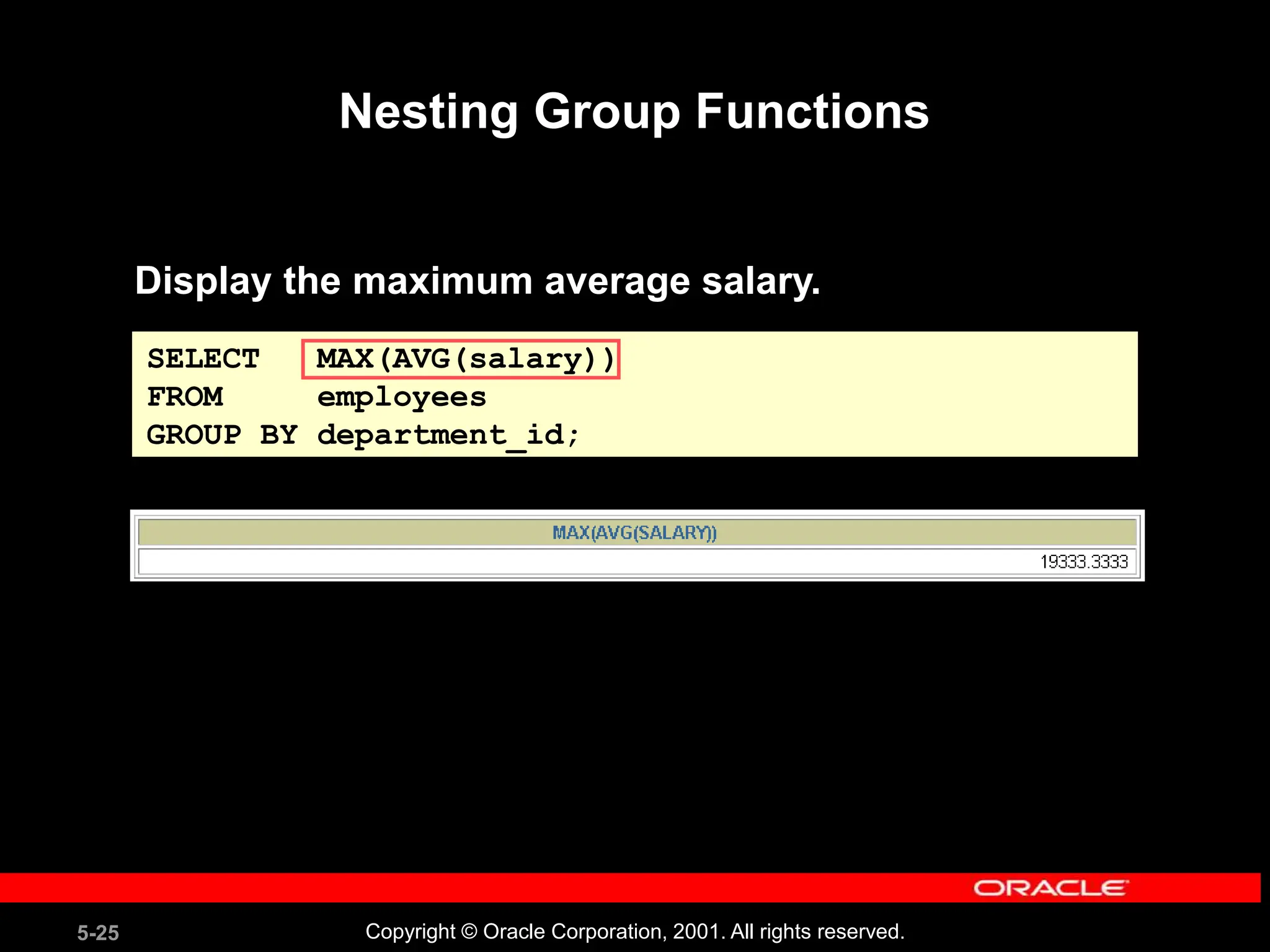 Nesting Group Functions

Display the maximum average salary.

SELECT MAX(AVG(salary))
FROM employees
GROUP BY department_id;

| MAX(AVG(SALARY)) |
|---|
| 19333.3333 |

ORACLE

5-25

Copyright © Oracle Corporation, 2001. All rights reserved.